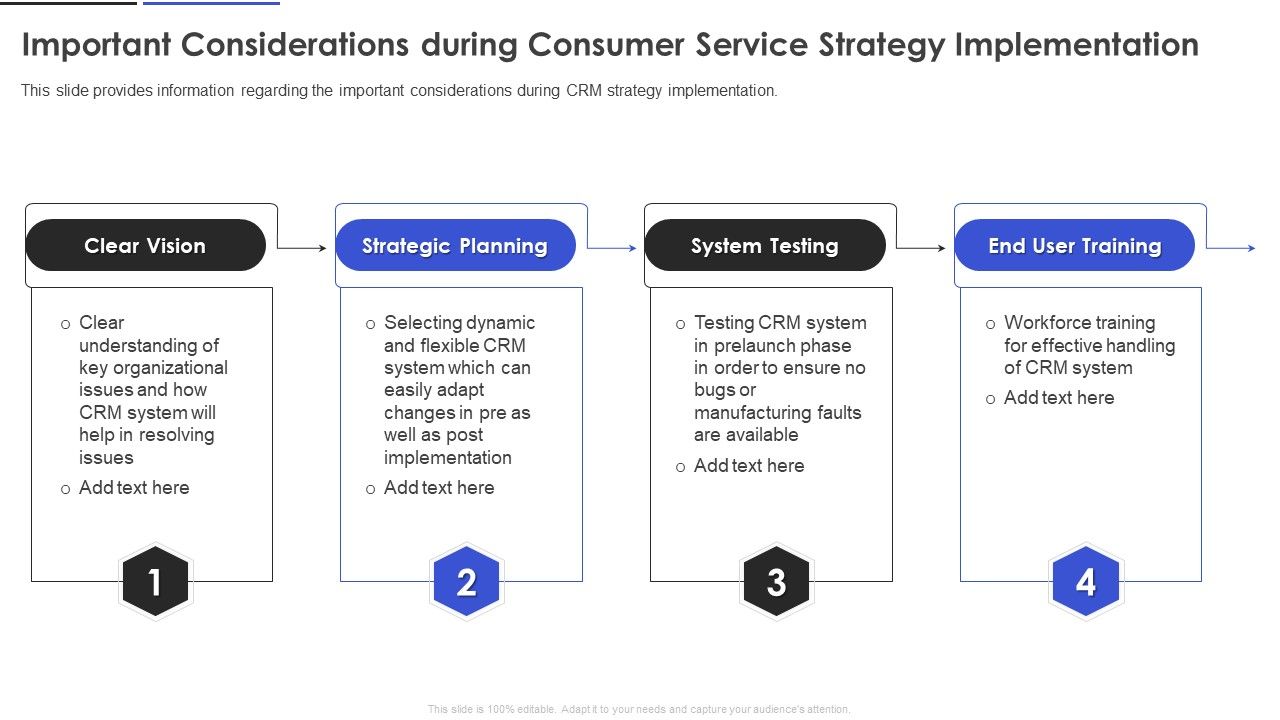 Important Considerations during Consumer Service Strategy Implementation

This slide provides information regarding the important considerations during CRM strategy implementation.

Clear Vision

o Clear understanding of key organizational issues and how CRM system will help in resolving issues
o Add text here

1

Strategic Planning

o Selecting dynamic and flexible CRM system which can easily adapt changes in pre as well as post implementation
o Add text here

2

System Testing

o Testing CRM system in prelaunch phase in order to ensure no bugs or manufacturing faults are available
o Add text here

3

End User Training

o Workforce training for effective handling of CRM system
o Add text here

4

This slide is 100% editable. Adapt it to your needs and capture your audience's attention.